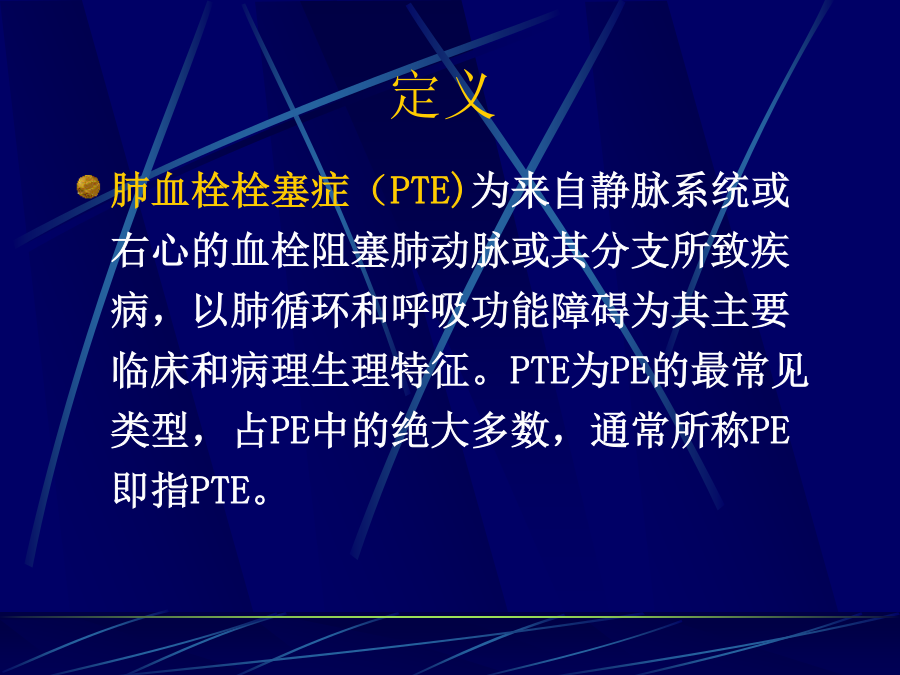 定义

肺血栓栓塞症（PTE)为来自静脉系统或右心的血栓阻塞肺动脉或其分支所致疾病，以肺循环和呼吸功能障碍为其主要临床和病理生理特征。PTE为PE的最常见类型，占PE中的绝大多数，通常所称PE即指PTE。